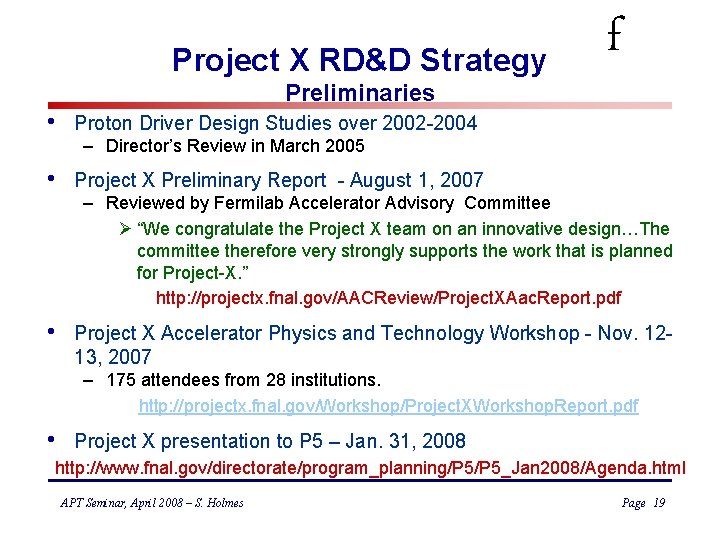 f

Project X RD&D Strategy
Preliminaries

• Proton Driver Design Studies over 2002-2004
– Director's Review in March 2005

• Project X Preliminary Report - August 1, 2007
– Reviewed by Fermilab Accelerator Advisory Committee
➢ "We congratulate the Project X team on an innovative design…The committee therefore very strongly supports the work that is planned for Project-X."
http://projectx.fnal.gov/AACReview/ProjectXAacReport.pdf

• Project X Accelerator Physics and Technology Workshop - Nov. 12-13, 2007
– 175 attendees from 28 institutions.
http://projectx.fnal.gov/Workshop/ProjectXWorkshopReport.pdf

• Project X presentation to P5 – Jan. 31, 2008
http://www.fnal.gov/directorate/program_planning/P5/P5_Jan2008/Agenda.html

APT Seminar, April 2008 – S. Holmes

Page 19